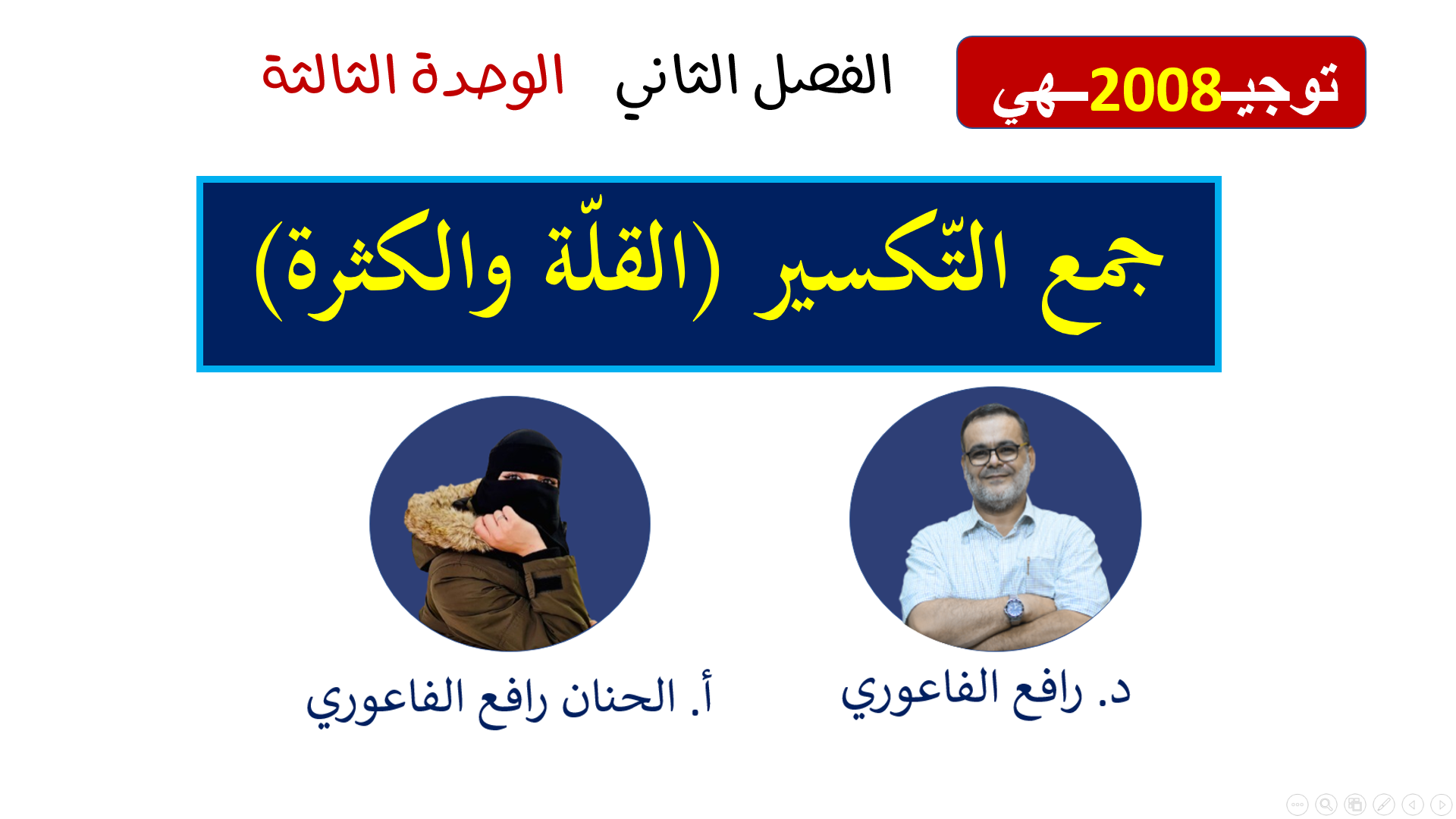 توجيـ2008ـهي

الفصل الثاني الوحدة الثالثة

جمع التّكسير (القلّة والكثرة)

د. رافع الفاعوري

أ. الحنان رافع الفاعوري